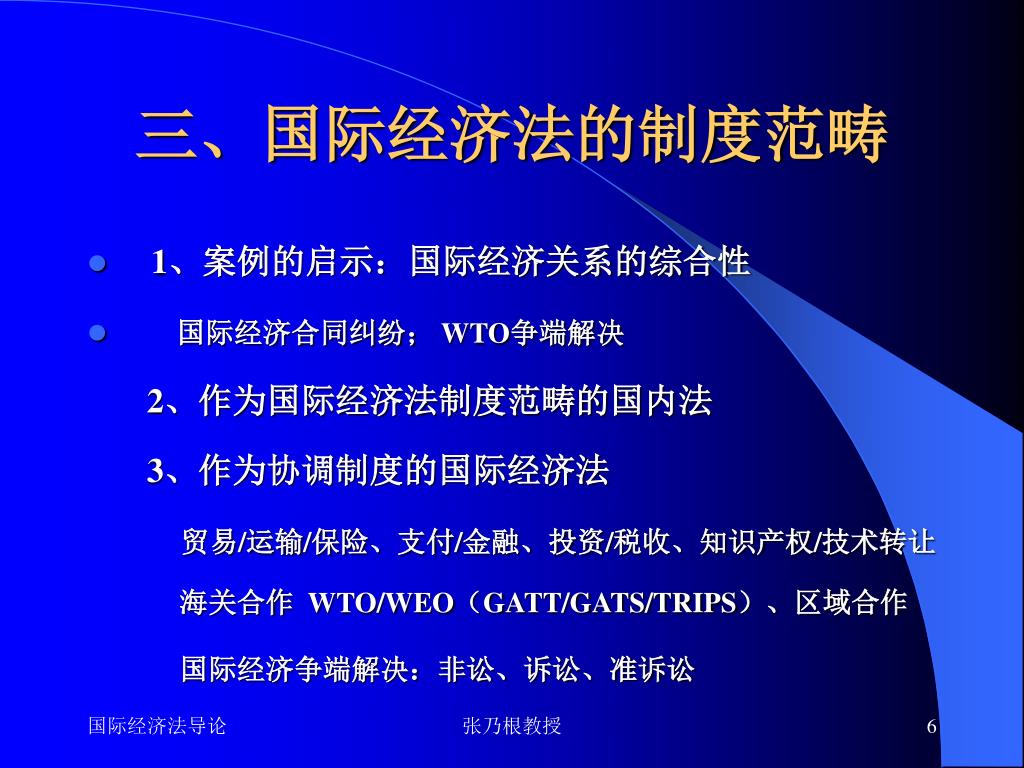 三、国际经济法的制度范畴

1、案例的启示：国际经济关系的综合性

国际经济合同纠纷； WTO争端解决

2、作为国际经济法制度范畴的国内法

3、作为协调制度的国际经济法

贸易/运输/保险、支付/金融、投资/税收、知识产权/技术转让

海关合作 WTO/WEO（GATT/GATS/TRIPS）、区域合作

国际经济争端解决：非讼、诉讼、准诉讼

国际经济法导论

张乃根教授

6